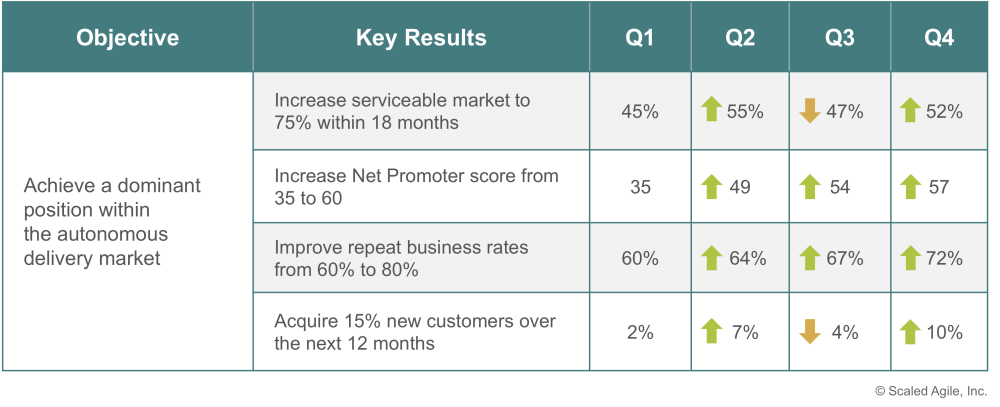 | Objective | Key Results | Q1 | Q2 | Q3 | Q4 |
|---|---|---|---|---|---|
| Achieve a dominant position within the autonomous delivery market | Increase serviceable market to 75% within 18 months | 45% | 55% | 47% | 52% |
| | Increase Net Promoter score from 35 to 60 | 35 | 49 | 54 | 57 |
| | Improve repeat business rates from 60% to 80% | 60% | 64% | 67% | 72% |
| | Acquire 15% new customers over the next 12 months | 2% | 7% | 4% | 10% |

© Scaled Agile, Inc.